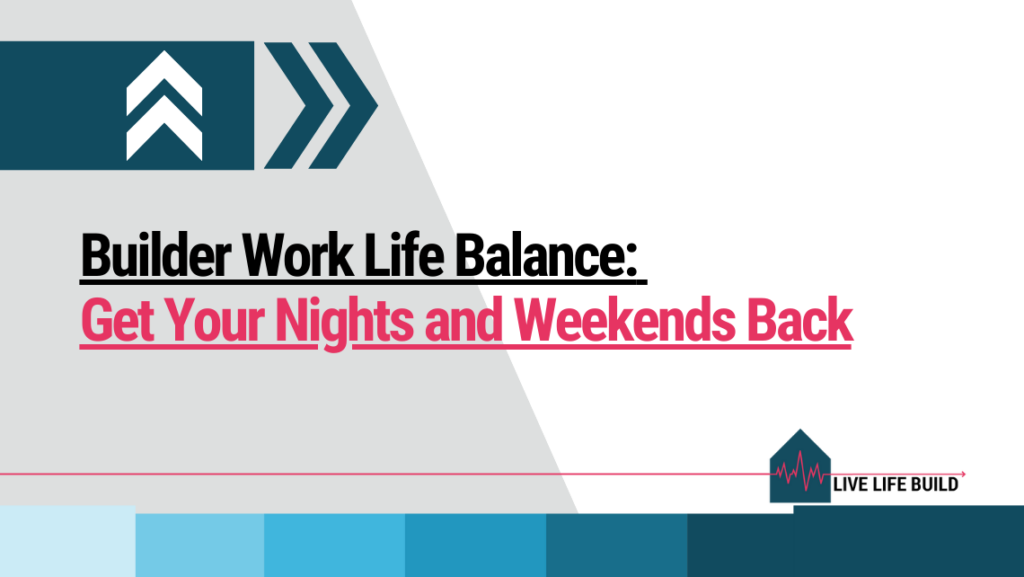 Builder Work Life Balance:
Get Your Nights and Weekends Back

LIVE LIFE BUILD